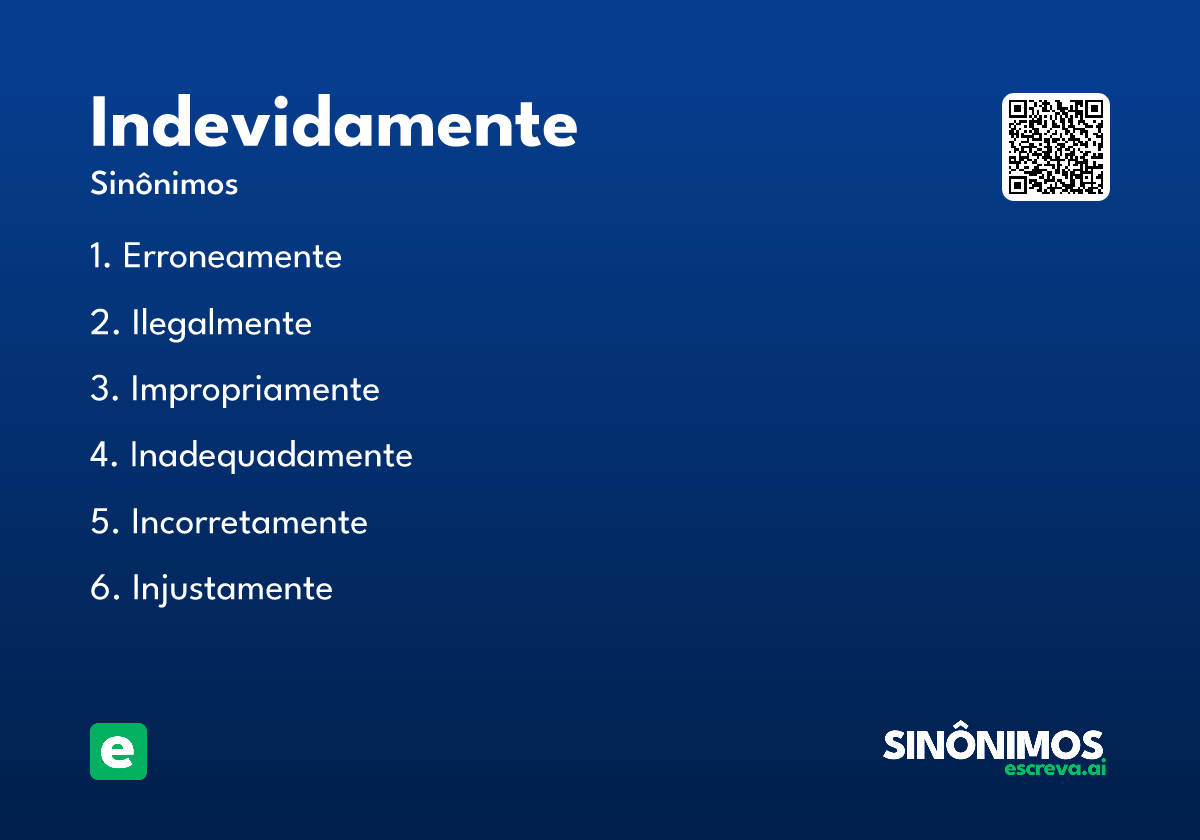 Indevidamente
Sinônimos

1. Erroneamente

2. Ilegalmente

3. Impropriamente

4. Inadequadamente

5. Incorretamente

6. Injustamente

e

SINÔNIMOS
escreva.ai